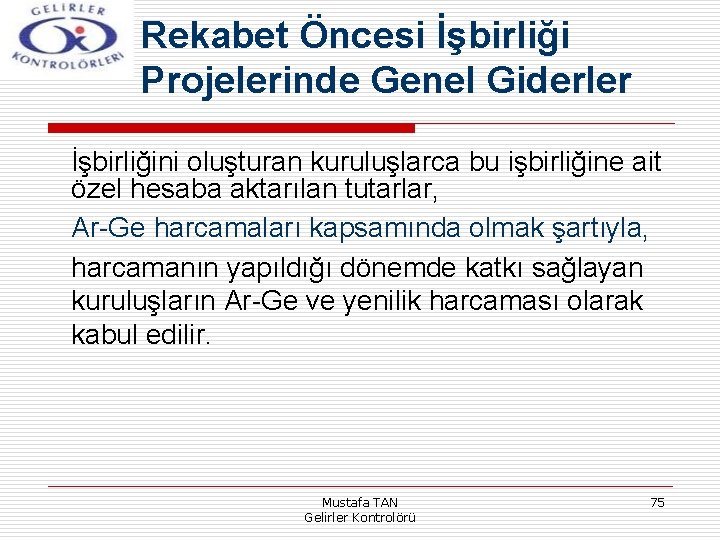 GELİRLER KONTROLÖRLERİ

Rekabet Öncesi İşbirliği Projelerinde Genel Giderler

İşbirliğini oluşturan kuruluşlarca bu işbirliğine ait özel hesaba aktarılan tutarlar,

Ar-Ge harcamaları kapsamında olmak şartıyla,

harcamanın yapıldığı dönemde katkı sağlayan kuruluşların Ar-Ge ve yenilik harcaması olarak kabul edilir.

Mustafa TAN
Gelirler Kontrolörü

75